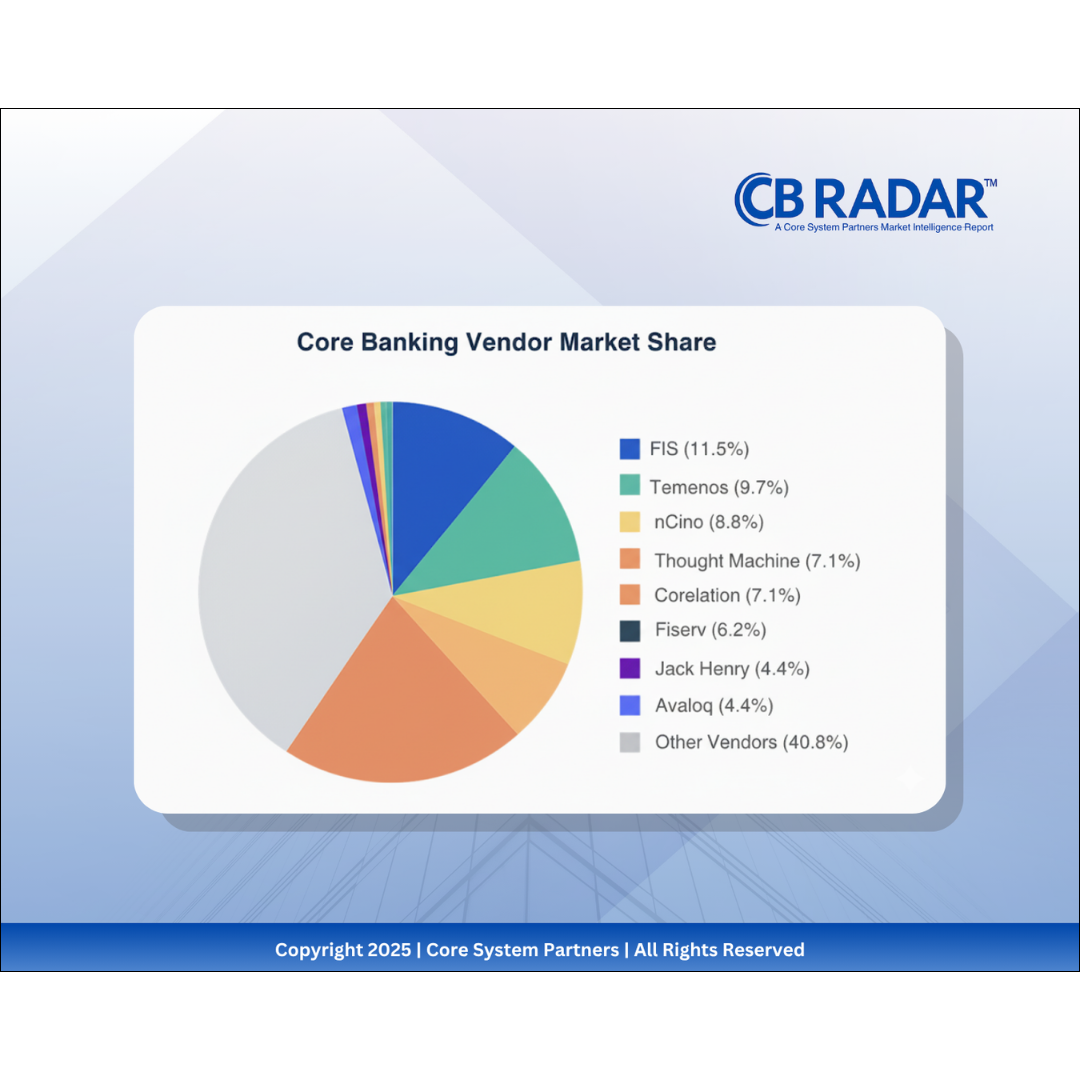 CB RADAR™
A Core System Partners Market Intelligence Report

Core Banking Vendor Market Share

FIS (11.5%)
Temenos (9.7%)
nCino (8.8%)
Thought Machine (7.1%)
Corelation (7.1%)
Fiserv (6.2%)
Jack Henry (4.4%)
Avaloq (4.4%)
Other Vendors (40.8%)

Copyright 2025 | Core System Partners | All Rights Reserved